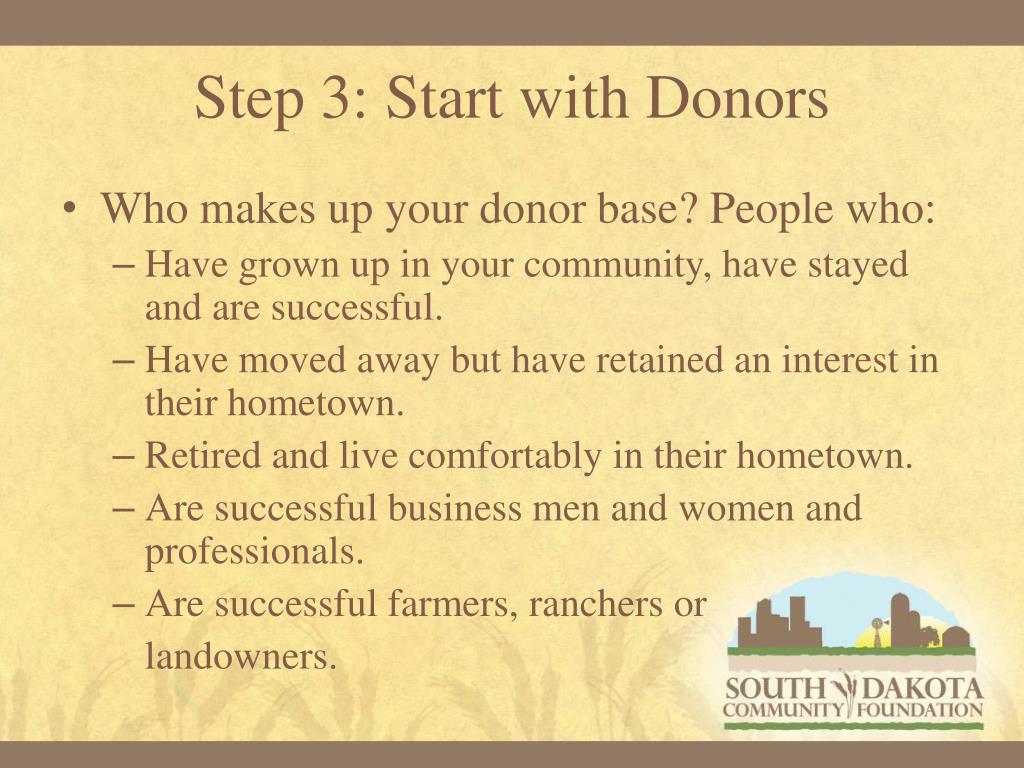 Step 3: Start with Donors

• Who makes up your donor base? People who:
– Have grown up in your community, have stayed and are successful.
– Have moved away but have retained an interest in their hometown.
– Retired and live comfortably in their hometown.
– Are successful business men and women and professionals.
– Are successful farmers, ranchers or landowners.

SOUTH DAKOTA
COMMUNITY FOUNDATION